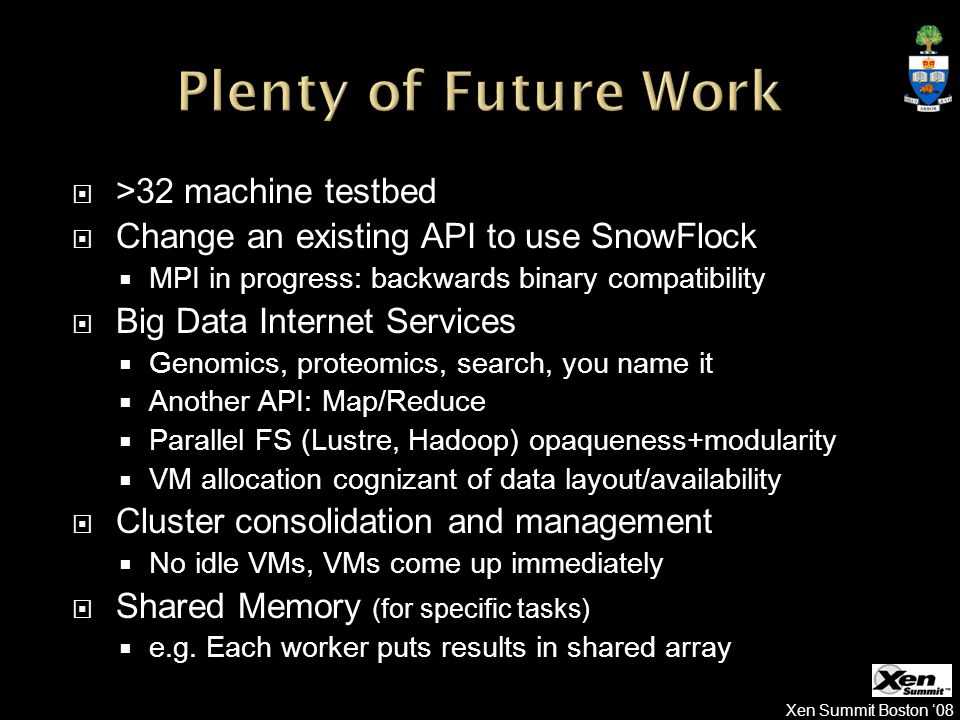 Plenty of Future Work

- >32 machine testbed
- Change an existing API to use SnowFlock
  - MPI in progress: backwards binary compatibility
- Big Data Internet Services
  - Genomics, proteomics, search, you name it
  - Another API: Map/Reduce
  - Parallel FS (Lustre, Hadoop) opaqueness+modularity
  - VM allocation cognizant of data layout/availability
- Cluster consolidation and management
  - No idle VMs, VMs come up immediately
- Shared Memory (for specific tasks)
  - e.g. Each worker puts results in shared array

Xen Summit

Xen Summit Boston '08